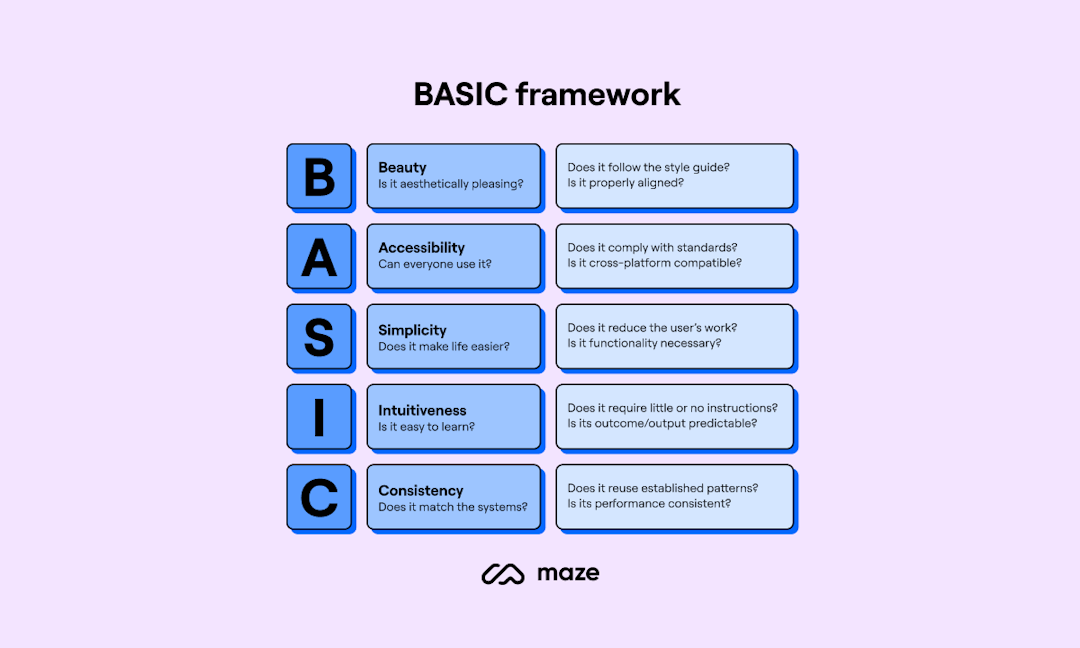 BASIC framework

B

Beauty
Is it aesthetically pleasing?

Does it follow the style guide?
Is it properly aligned?

A

Accessibility
Can everyone use it?

Does it comply with standards?
Is it cross-platform compatible?

S

Simplicity
Does it make life easier?

Does it reduce the user's work?
Is it functionality necessary?

I

Intuitiveness
Is it easy to learn?

Does it require little or no instructions?
Is its outcome/output predictable?

C

Consistency
Does it match the systems?

Does it reuse established patterns?
Is its performance consistent?

maze